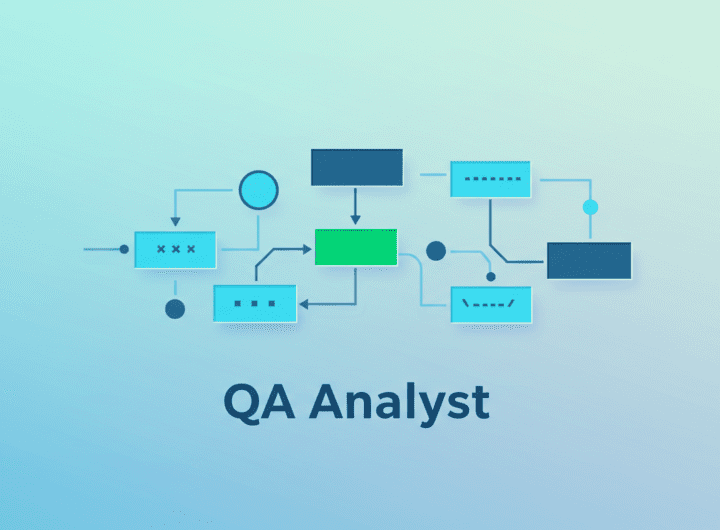 QA Analyst